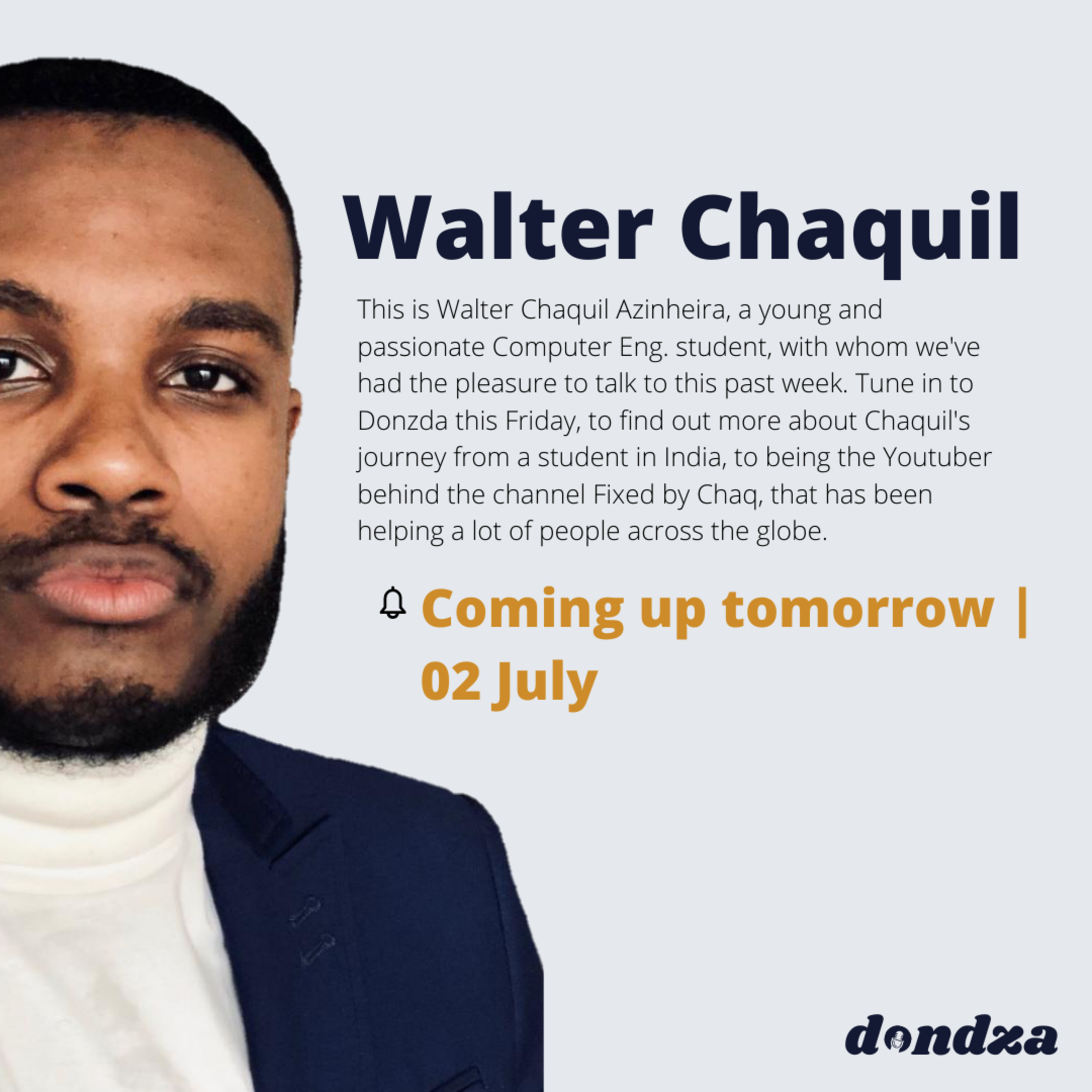 Walter Chaquil

This is Walter Chaquil Azinheira, a young and passionate Computer Eng. student, with whom we've had the pleasure to talk to this past week. Tune in to Donzda this Friday, to find out more about Chaquil's journey from a student in India, to being the Youtuber behind the channel Fixed by Chaq, that has been helping a lot of people across the globe.

Coming up tomorrow | 02 July

dondza